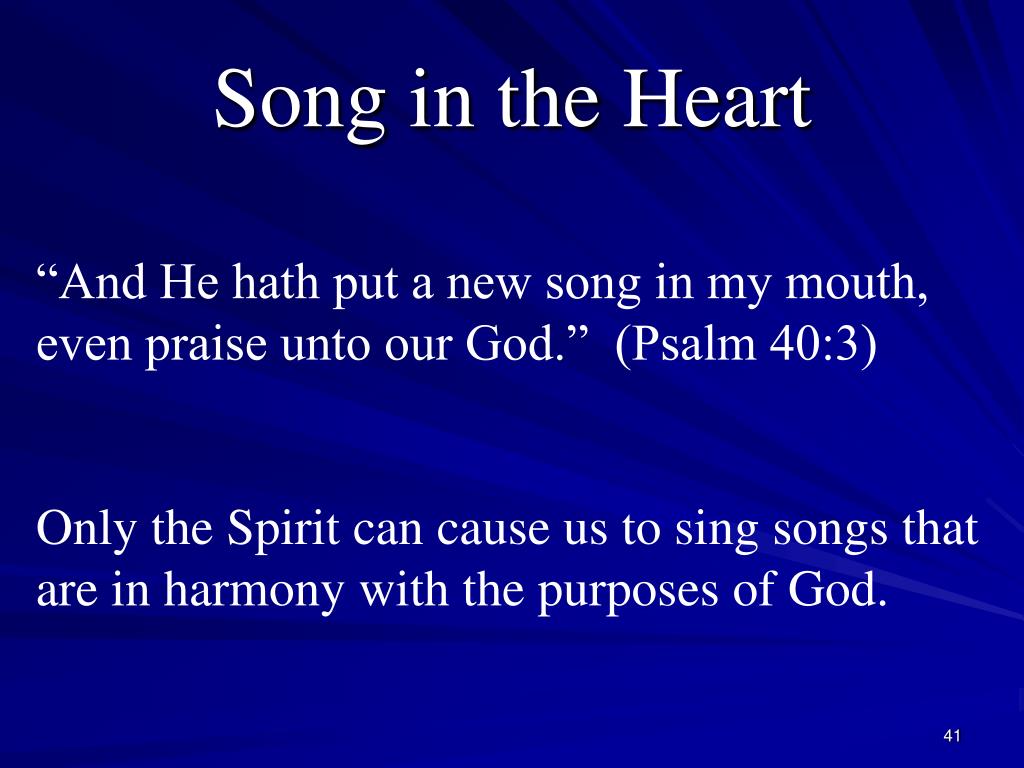 Song in the Heart

“And He hath put a new song in my mouth, even praise unto our God.” (Psalm 40:3)

Only the Spirit can cause us to sing songs that are in harmony with the purposes of God.

41